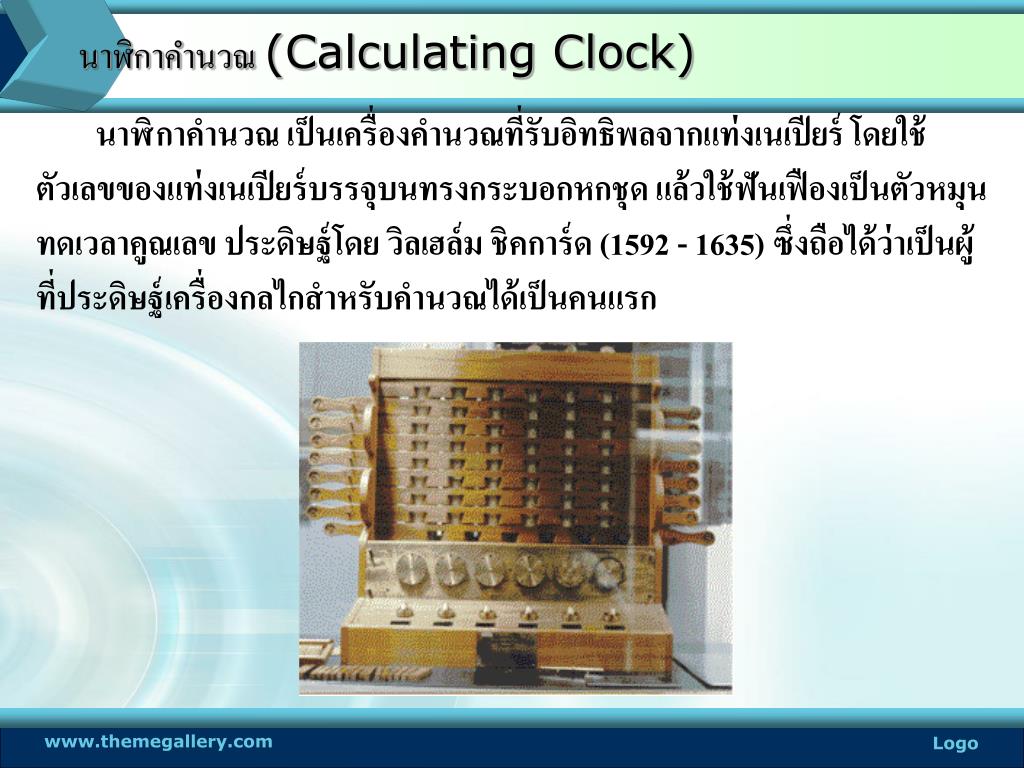 นาฬิกาคำนวณ (Calculating Clock)

นาฬิกาคำนวณ เป็นเครื่องคำนวณที่รับอิทธิพลจากแท่งเนเปียร์ โดยใช้ตัวเลขของแท่งเนเปียร์บรรจุบนทรงกระบอกหกชุด แล้วใช้ฟันเฟืองเป็นตัวหมุนทดเวลาคูณเลข ประดิษฐ์โดย วิลเฮล์ม ชิคการ์ด (1592 - 1635) ซึ่งถือได้ว่าเป็นผู้ที่ประดิษฐ์เครื่องกลไกสำหรับคำนวณได้เป็นคนแรก

www.themegallery.com

Logo